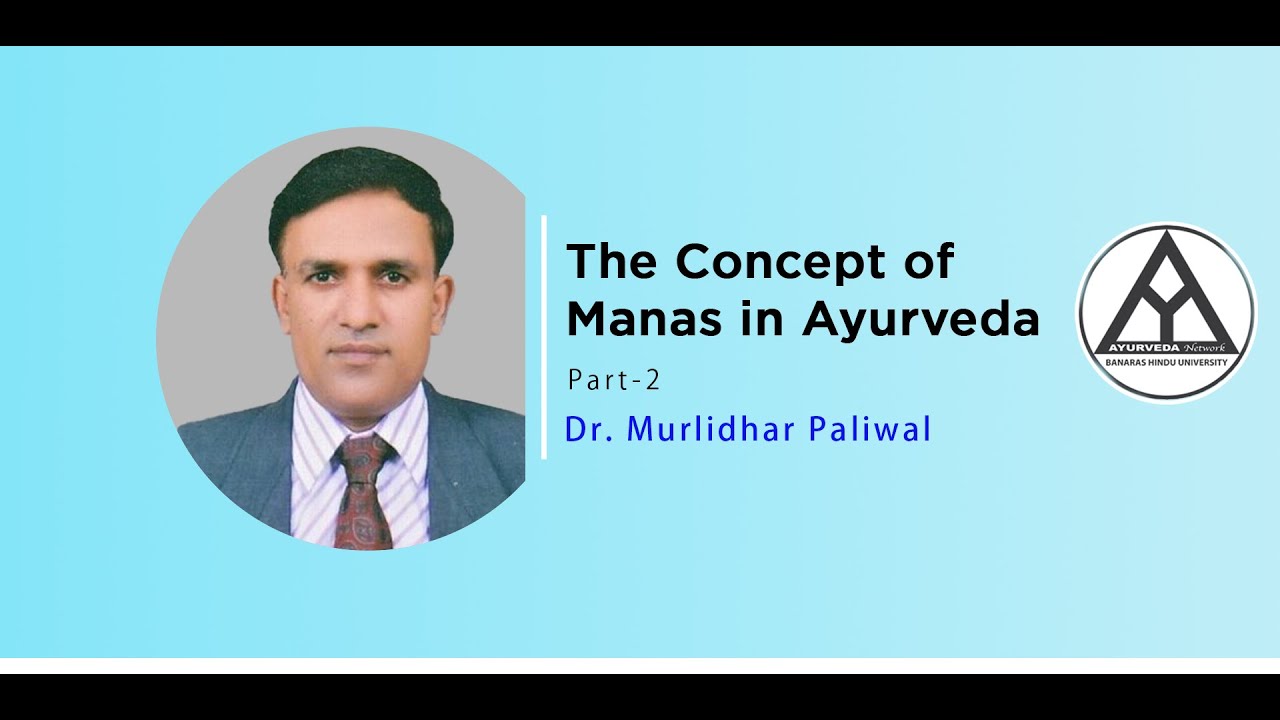 The Concept of Manas in Ayurveda

Part-2

Dr. Murlidhar Paliwal

AYURVEDA Network
BANARAS HINDU UNIVERSITY